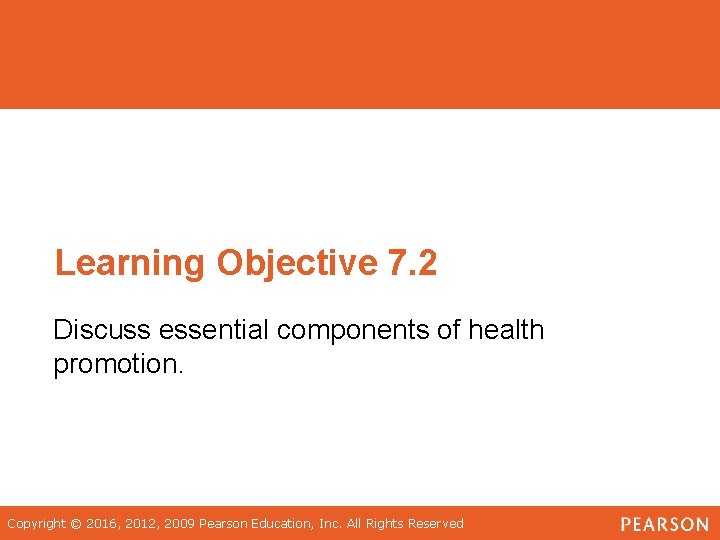 Learning Objective 7.2

Discuss essential components of health promotion.

Copyright © 2016, 2012, 2009 Pearson Education, Inc. All Rights Reserved

PEARSON